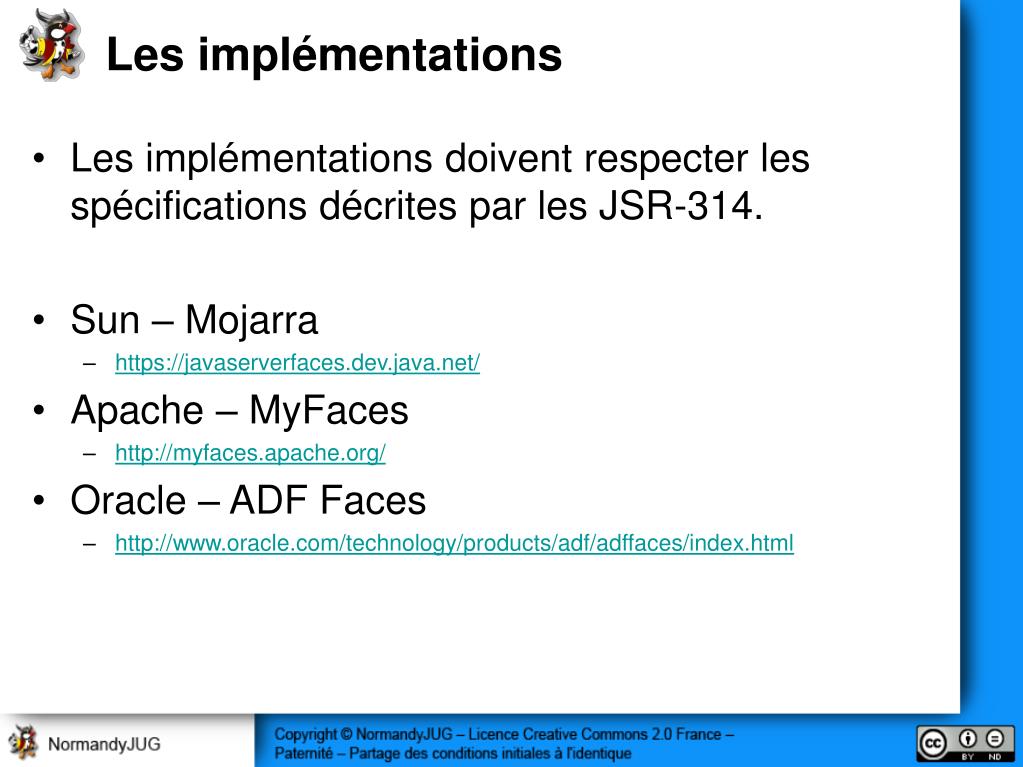 Les implémentations

• Les implémentations doivent respecter les spécifications décrites par les JSR-314.

• Sun – Mojarra
– https://javaserverfaces.dev.java.net/

• Apache – MyFaces
– http://myfaces.apache.org/

• Oracle – ADF Faces
– http://www.oracle.com/technology/products/adf/adffaces/index.html

NormandyJUG

Copyright © NormandyJUG – Licence Creative Commons 2.0 France – Paternité – Partage des conditions initiales à l'identique

cc BY ND